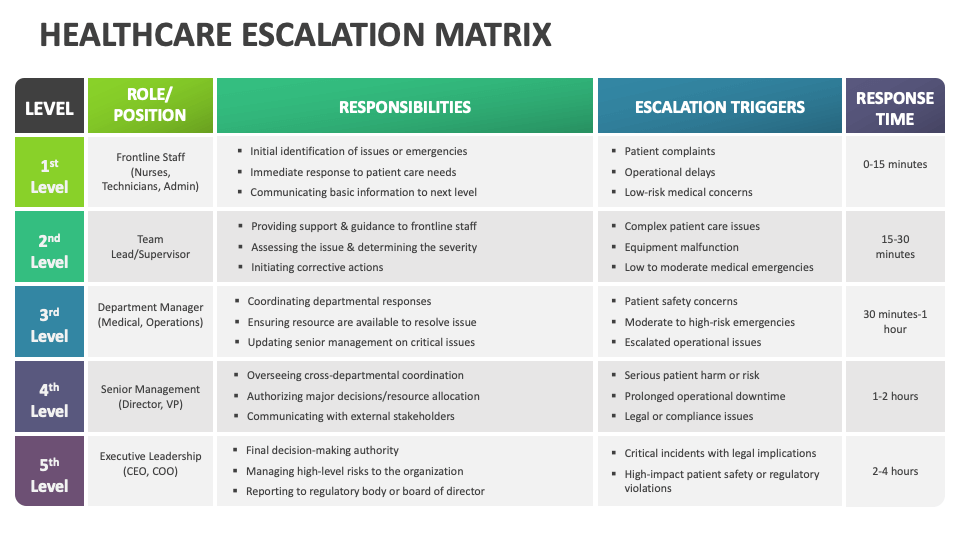 HEALTHCARE ESCALATION MATRIX

| LEVEL | ROLE/ POSITION | RESPONSIBILITIES | ESCALATION TRIGGERS | RESPONSE TIME |
|---|---|---|---|---|
| 1st Level | Frontline Staff (Nurses, Technicians, Admin) | ▪ Initial identification of issues or emergencies ▪ Immediate response to patient care needs ▪ Communicating basic information to next level | ▪ Patient complaints ▪ Operational delays ▪ Low-risk medical concerns | 0-15 minutes |
| 2nd Level | Team Lead/Supervisor | ▪ Providing support & guidance to frontline staff ▪ Assessing the issue & determining the severity ▪ Initiating corrective actions | ▪ Complex patient care issues ▪ Equipment malfunction ▪ Low to moderate medical emergencies | 15-30 minutes |
| 3rd Level | Department Manager (Medical, Operations) | ▪ Coordinating departmental responses ▪ Ensuring resource are available to resolve issue ▪ Updating senior management on critical issues | ▪ Patient safety concerns ▪ Moderate to high-risk emergencies ▪ Escalated operational issues | 30 minutes-1 hour |
| 4th Level | Senior Management (Director, VP) | ▪ Overseeing cross-departmental coordination ▪ Authorizing major decisions/resource allocation ▪ Communicating with external stakeholders | ▪ Serious patient harm or risk ▪ Prolonged operational downtime ▪ Legal or compliance issues | 1-2 hours |
| 5th Level | Executive Leadership (CEO, COO) | ▪ Final decision-making authority ▪ Managing high-level risks to the organization ▪ Reporting to regulatory body or board of director | ▪ Critical incidents with legal implications ▪ High-impact patient safety or regulatory violations | 2-4 hours |